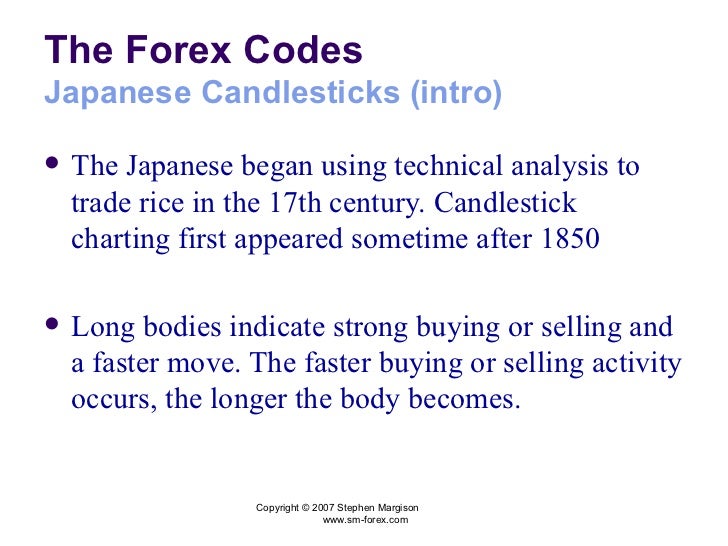 The Forex Codes
Japanese Candlesticks (intro)

• The Japanese began using technical analysis to trade rice in the 17th century. Candlestick charting first appeared sometime after 1850

• Long bodies indicate strong buying or selling and a faster move. The faster buying or selling activity occurs, the longer the body becomes.

Copyright © 2007 Stephen Margison
www.sm-forex.com